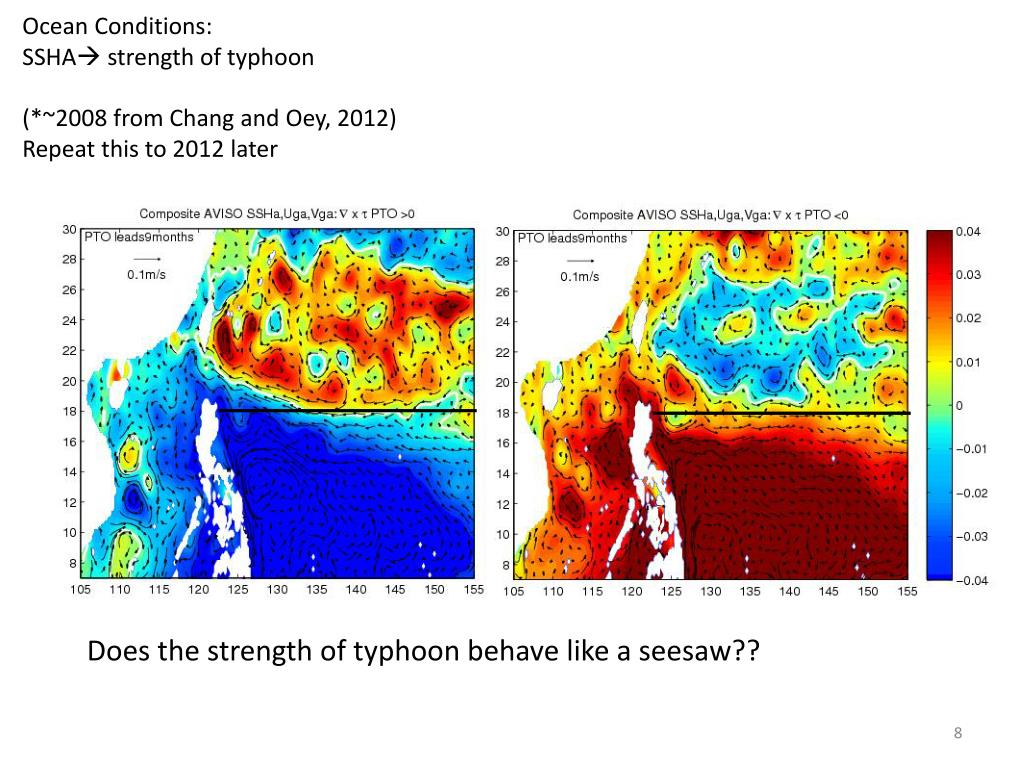 Ocean Conditions:
SSHA→ strength of typhoon

(*~2008 from Chang and Oey, 2012)
Repeat this to 2012 later

Composite AVISO SSHa,Uga,Vga: $\nabla \times \tau$ PTO >0

PTO leads9months

0.1m/s

30
28
26
24
22
20
18
16
14
12
10
8

105 110 115 120 125 130 135 140 145 150 155

Composite AVISO SSHa,Uga,Vga: $\nabla \times \tau$ PTO <0

PTO leads9months

0.1m/s

30
28
26
24
22
20
18
16
14
12
10
8

105 110 115 120 125 130 135 140 145 150 155

0.04
0.03
0.02
0.01
0
−0.01
−0.02
−0.03
−0.04

Does the strength of typhoon behave like a seesaw??

8